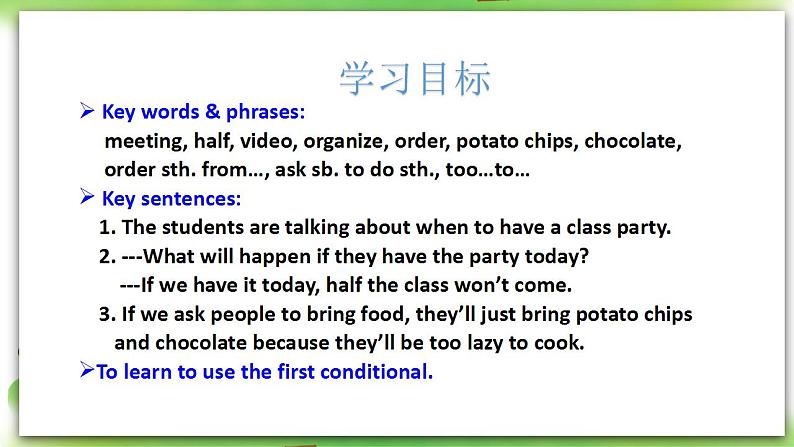 学习目标

➢ Key words & phrases:
meeting, half, video, organize, order, potato chips, chocolate, order sth. from…, ask sb. to do sth., too…to…

➢ Key sentences:
1. The students are talking about when to have a class party.
2. ---What will happen if they have the party today?
---If we have it today, half the class won’t come.
3. If we ask people to bring food, they’ll just bring potato chips and chocolate because they’ll be too lazy to cook.

➢To learn to use the first conditional.